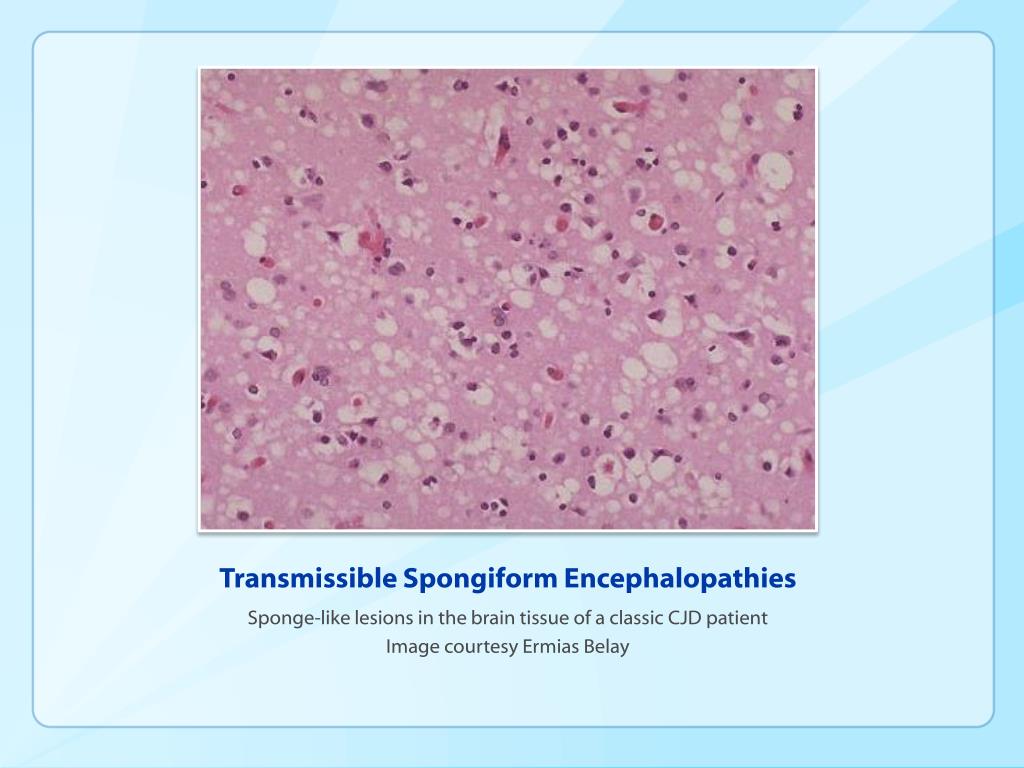 Transmissible Spongiform Encephalopathies

Sponge-like lesions in the brain tissue of a classic CJD patient
Image courtesy Ermias Belay